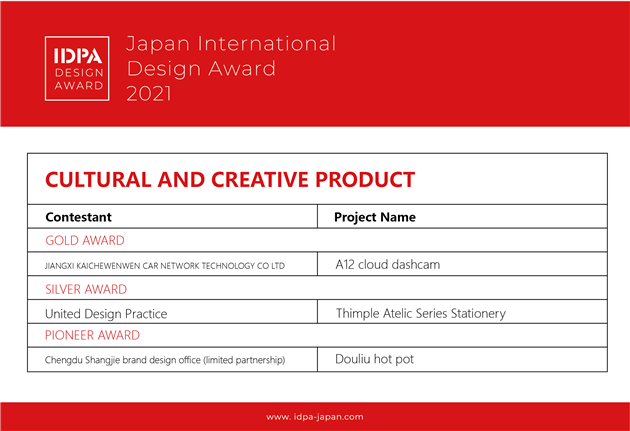 IDPA DESIGN AWARD

Japan International Design Award 2021

CULTURAL AND CREATIVE PRODUCT

| Contestant | Project Name |
|---|---|
| GOLD AWARD | |
| JIANGXI KAICHEWENWEN CAR NETWORK TECHNOLOGY CO LTD | A12 cloud dashcam |
| SILVER AWARD | |
| United Design Practice | Thimple Atelic Series Stationery |
| PIONEER AWARD | |
| Chengdu Shangjie brand design office (limited partnership) | Douliu hot pot |

www. idpa-japan.com